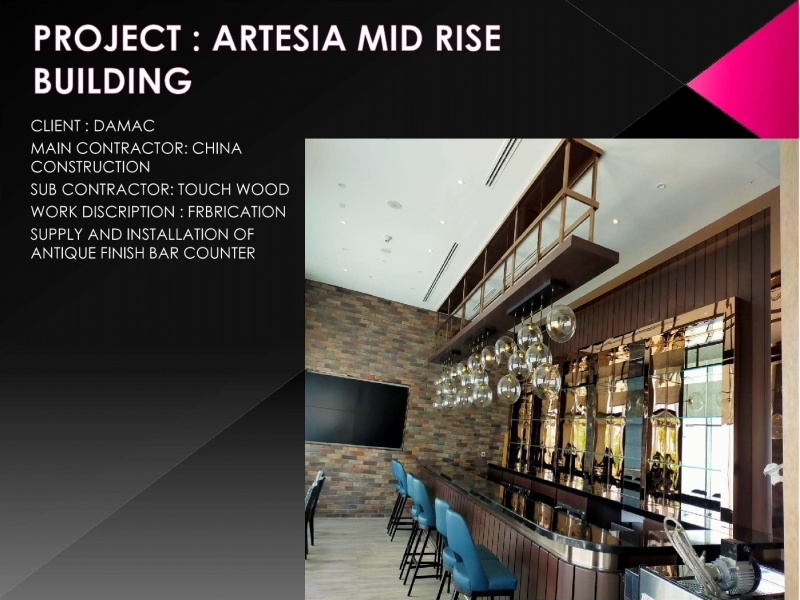 PROJECT : ARTESIA MID RISE BUILDING

CLIENT : DAMAC
MAIN CONTRACTOR: CHINA CONSTRUCTION
SUB CONTRACTOR: TOUCH WOOD
WORK DISCRIPTION : FRBRICATION
SUPPLY AND INSTALLATION OF ANTIQUE FINISH BAR COUNTER